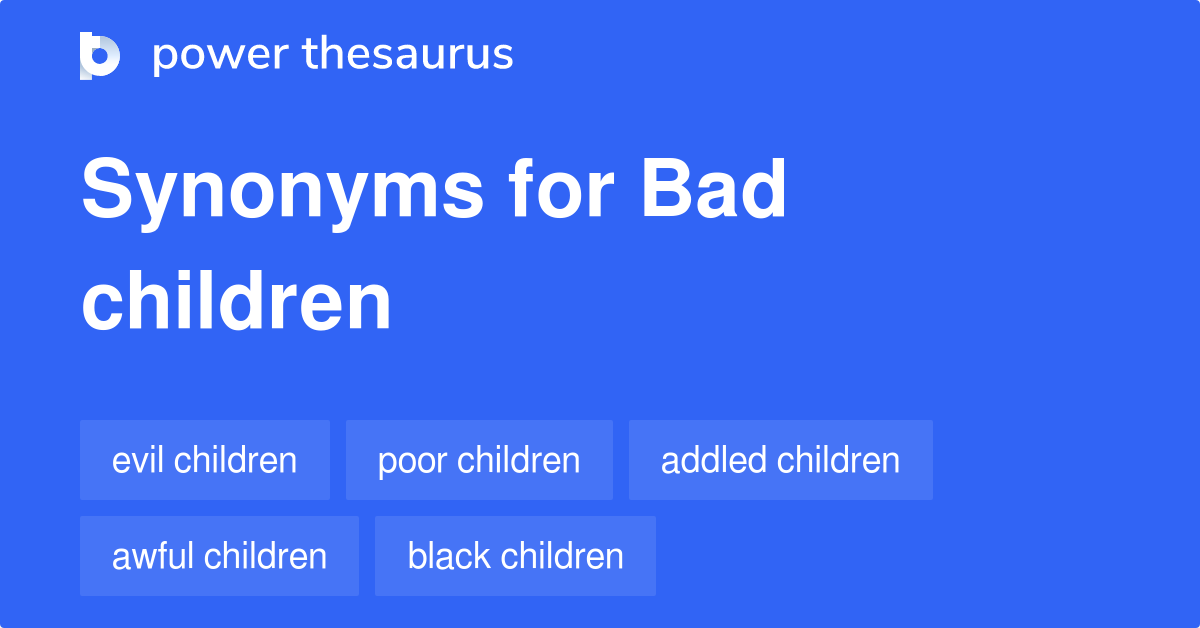 power thesaurus

Synonyms for Bad children

evil children
poor children
addled children
awful children
black children